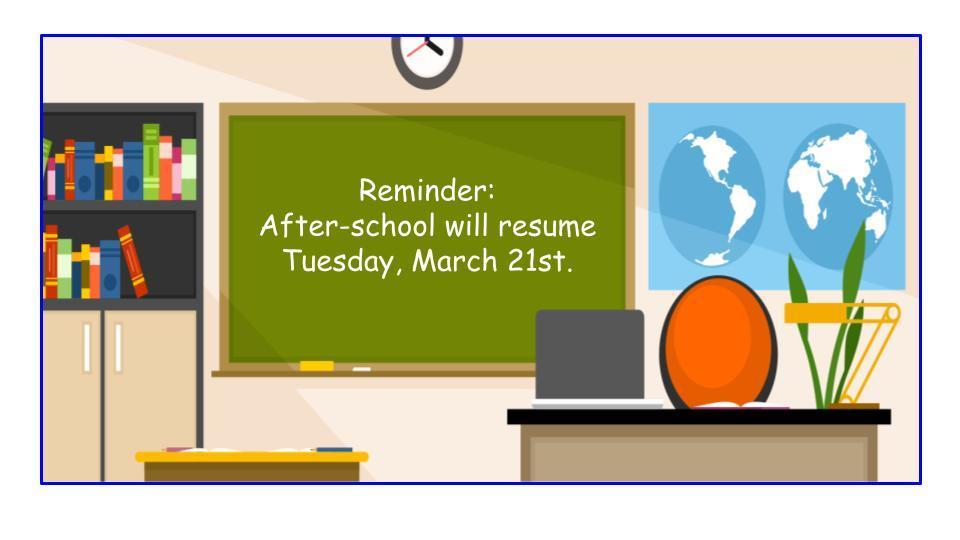 Reminder:
After-school will resume Tuesday, March 21st.